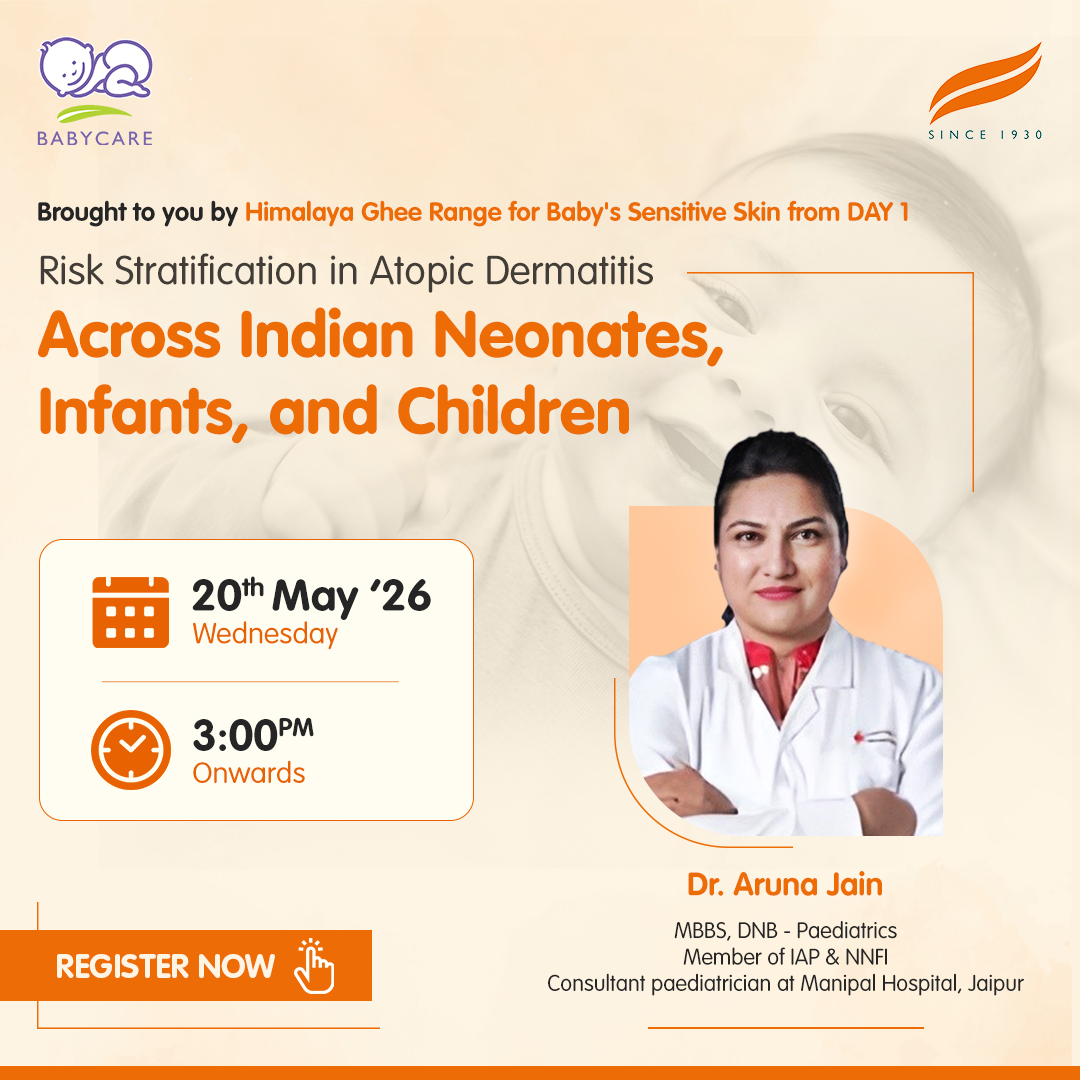 BABYCARE

SINCE 1930

Brought to you by Himalaya Ghee Range for Baby's Sensitive Skin from DAY 1

Risk Stratification in Atopic Dermatitis

Across Indian Neonates, Infants, and Children

20th May '26
Wednesday

3:00PM
Onwards

REGISTER NOW

Dr. Aruna Jain

MBBS, DNB - Paediatrics
Member of IAP & NNFI
Consultant paediatrician at Manipal Hospital, Jaipur